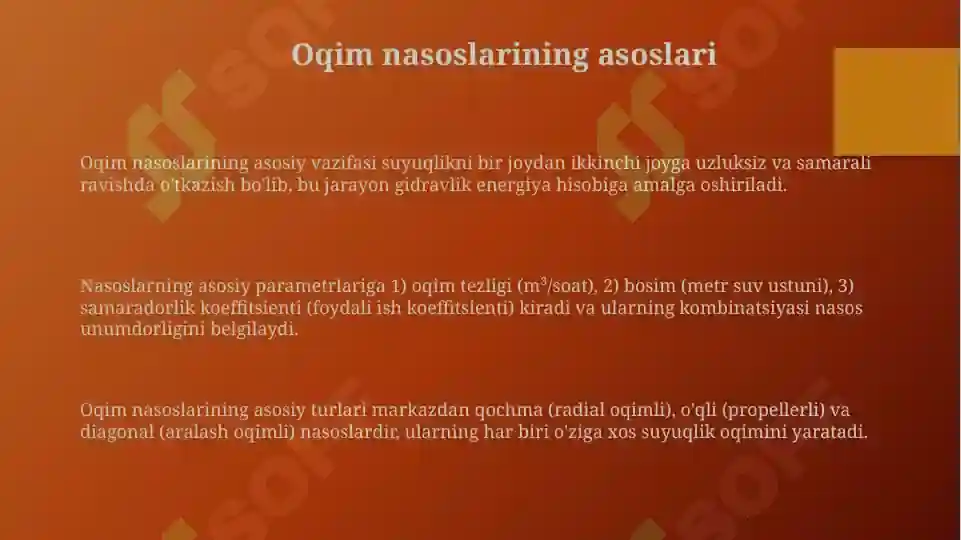 Oqim nasoslarining asoslari

Oqim nasoslarining asosiy vazifasi suyuqlikni bir joydan ikkinchi joyga uzluksiz va samarali ravishda o'tkazish bo'lib, bu jarayon gidravlik energiya hisobiga amalga oshiriladi.

Nasoslarning asosiy parametrlariga 1) oqim tezligi ($m^3$/soat), 2) bosim (metr suv ustuni), 3) samaradorlik koeffitsienti (foydali ish koeffitsienti) kiradi va ularning kombinatsiyasi nasos unumdorligini belgilaydi.

Oqim nasoslarining asosiy turlari markazdan qochma (radial oqimli), o'qli (propellerli) va diagonal (aralash oqimli) nasoslardir, ularning har biri o'ziga xos suyuqlik oqimini yaratadi.